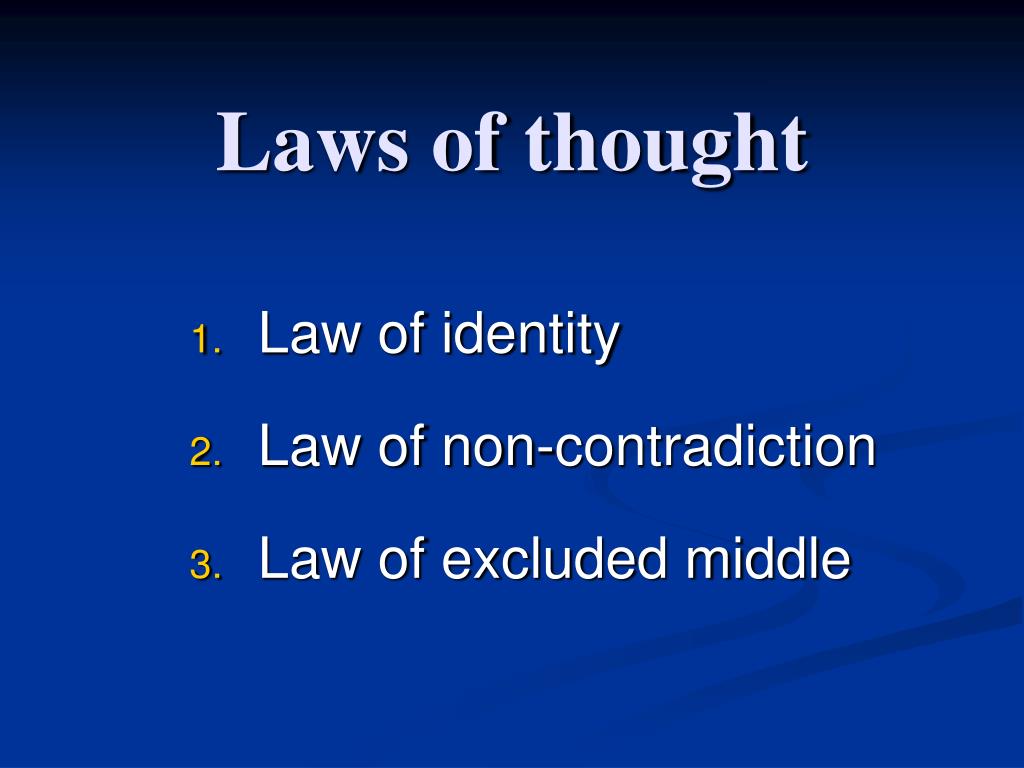 Laws of thought

1. Law of identity
2. Law of non-contradiction
3. Law of excluded middle